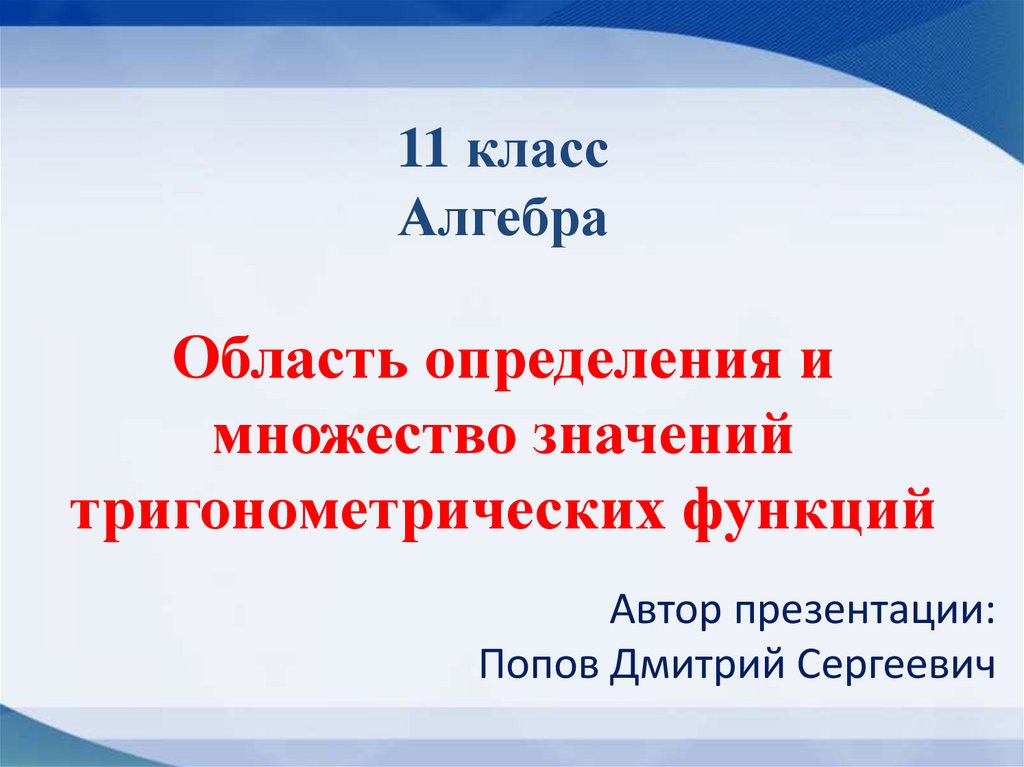 11 класс
Алгебра

Область определения и множество значений тригонометрических функций

Автор презентации:
Попов Дмитрий Сергеевич